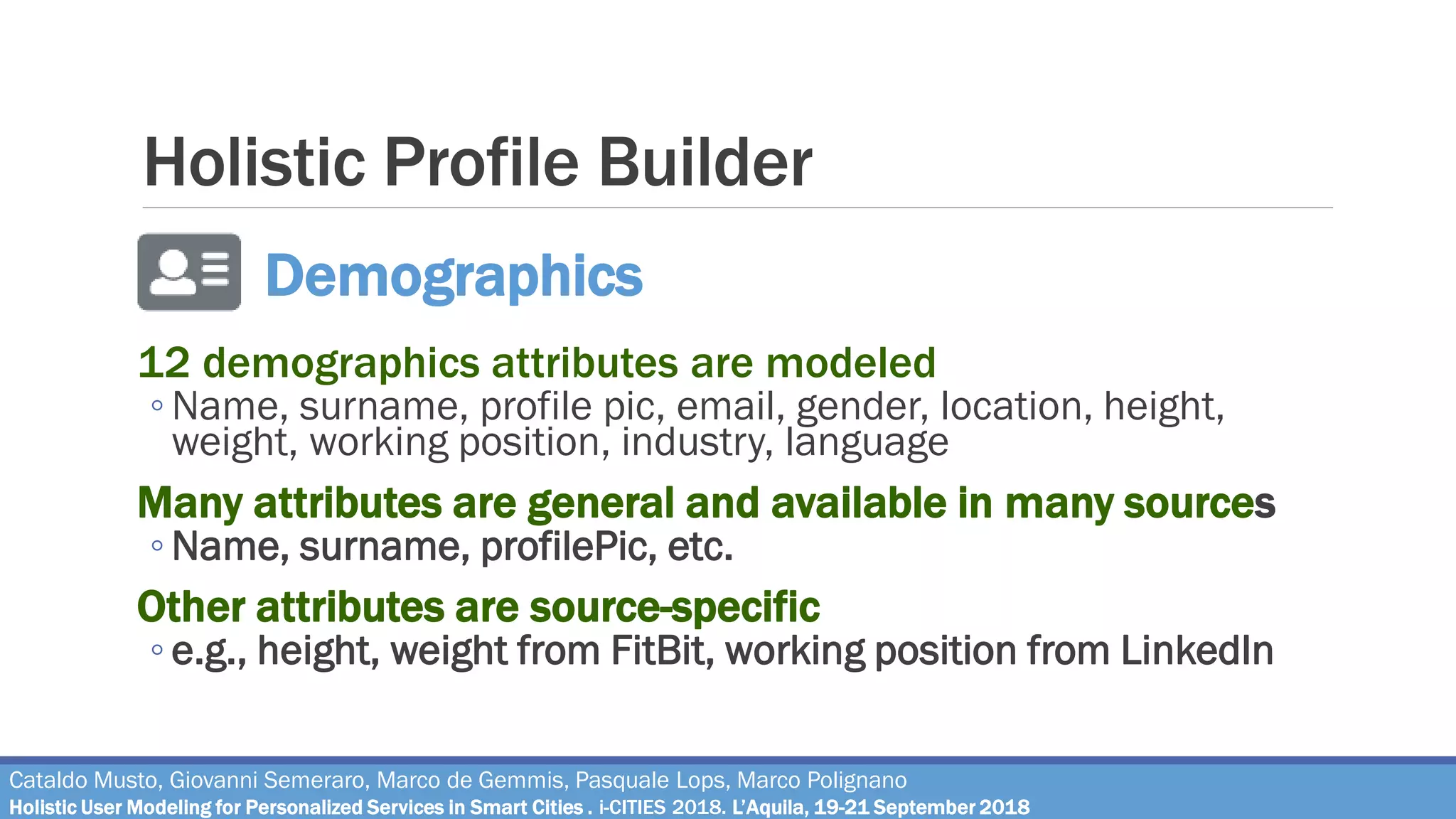 Holistic Profile Builder

Demographics

12 demographics attributes are modeled

◦ Name, surname, profile pic, email, gender, location, height, weight, working position, industry, language

Many attributes are general and available in many sources

◦ Name, surname, profilePic, etc.

Other attributes are source-specific

◦ e.g., height, weight from FitBit, working position from LinkedIn

Cataldo Musto, Giovanni Semeraro, Marco de Gemmis, Pasquale Lops, Marco Polignano
Holistic User Modeling for Personalized Services in Smart Cities . i-CITIES 2018. L'Aquila, 19-21 September 2018